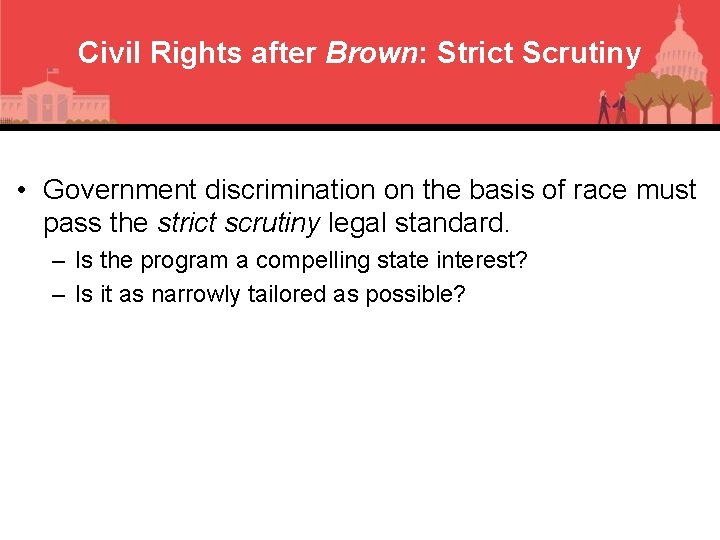 Civil Rights after Brown: Strict Scrutiny

• Government discrimination on the basis of race must pass the strict scrutiny legal standard.
– Is the program a compelling state interest?
– Is it as narrowly tailored as possible?